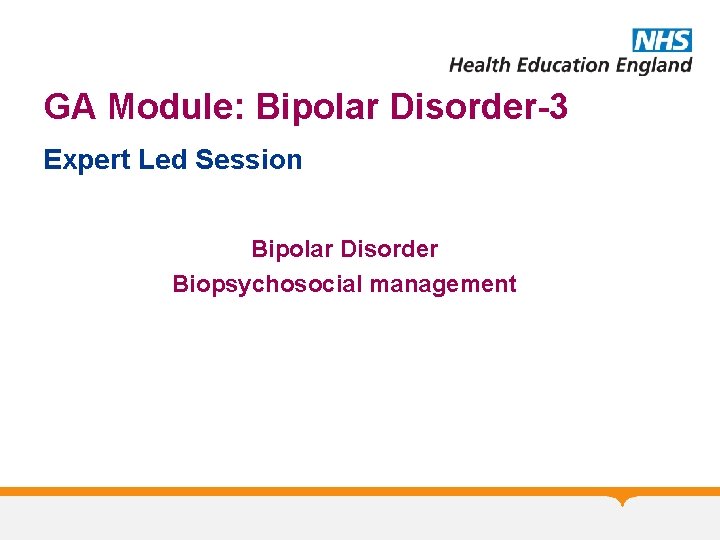 NHS
Health Education England

GA Module: Bipolar Disorder-3

Expert Led Session

Bipolar Disorder
Biopsychosocial management